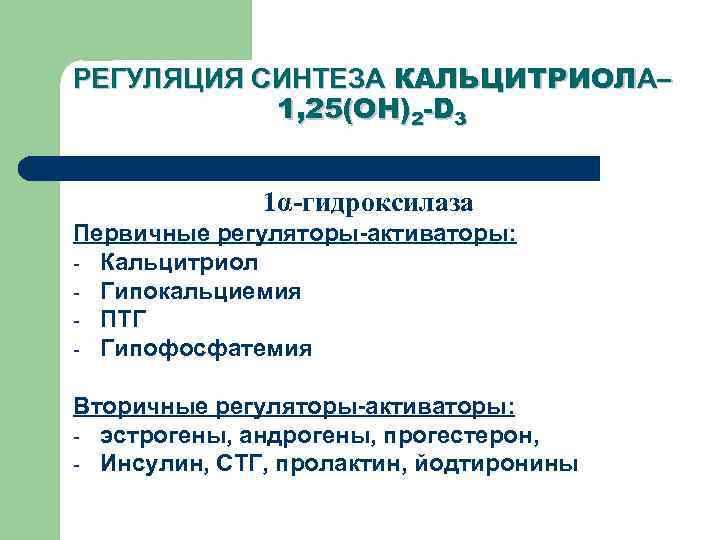 РЕГУЛЯЦИЯ СИНТЕЗА КАЛЬЦИТРИОЛА– $1,25(OH)_2$-$D_3$

1α-гидроксилаза

Первичные регуляторы-активаторы:
- Кальцитриол
- Гипокальциемия
- ПТГ
- Гипофосфатемия

Вторичные регуляторы-активаторы:
- эстрогены, андрогены, прогестерон,
- Инсулин, СТГ, пролактин, йодтиронины